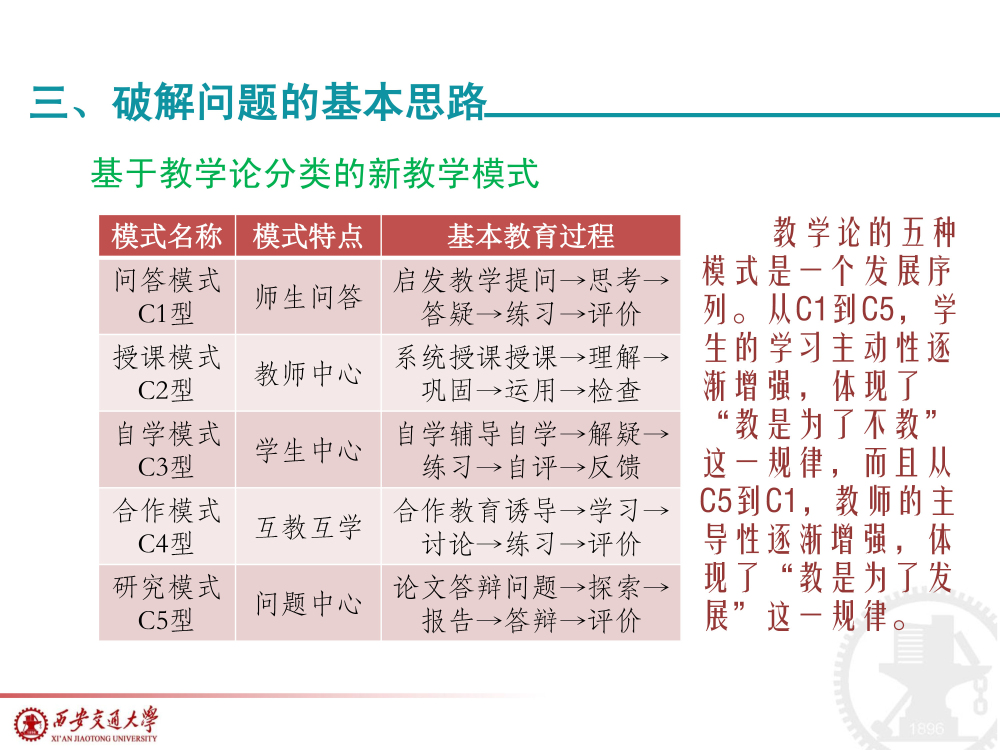 三、破解问题的基本思路

基于教学论分类的新教学模式

| 模式名称 | 模式特点 | 基本教育过程 |
|---|---|---|
| 问答模式 C1型 | 师生问答 | 启发教学提问→思考→答疑→练习→评价 |
| 授课模式 C2型 | 教师中心 | 系统授课授课→理解→巩固→运用→检查 |
| 自学模式 C3型 | 学生中心 | 自学辅导自学→解疑→练习→自评→反馈 |
| 合作模式 C4型 | 互教互学 | 合作教育诱导→学习→讨论→练习→评价 |
| 研究模式 C5型 | 问题中心 | 论文答辩问题→探索→报告→答辩→评价 |

教学论的五种模式是一个发展序列。从C1到C5，学生的学习主动性逐渐增强，体现了“教是为了不教”这一规律，而且从C5到C1，教师的主导性逐渐增强，体现了“教是为了发展”这一规律。

西安交通大学 XI'AN JIAOTONG UNIVERSITY

1896